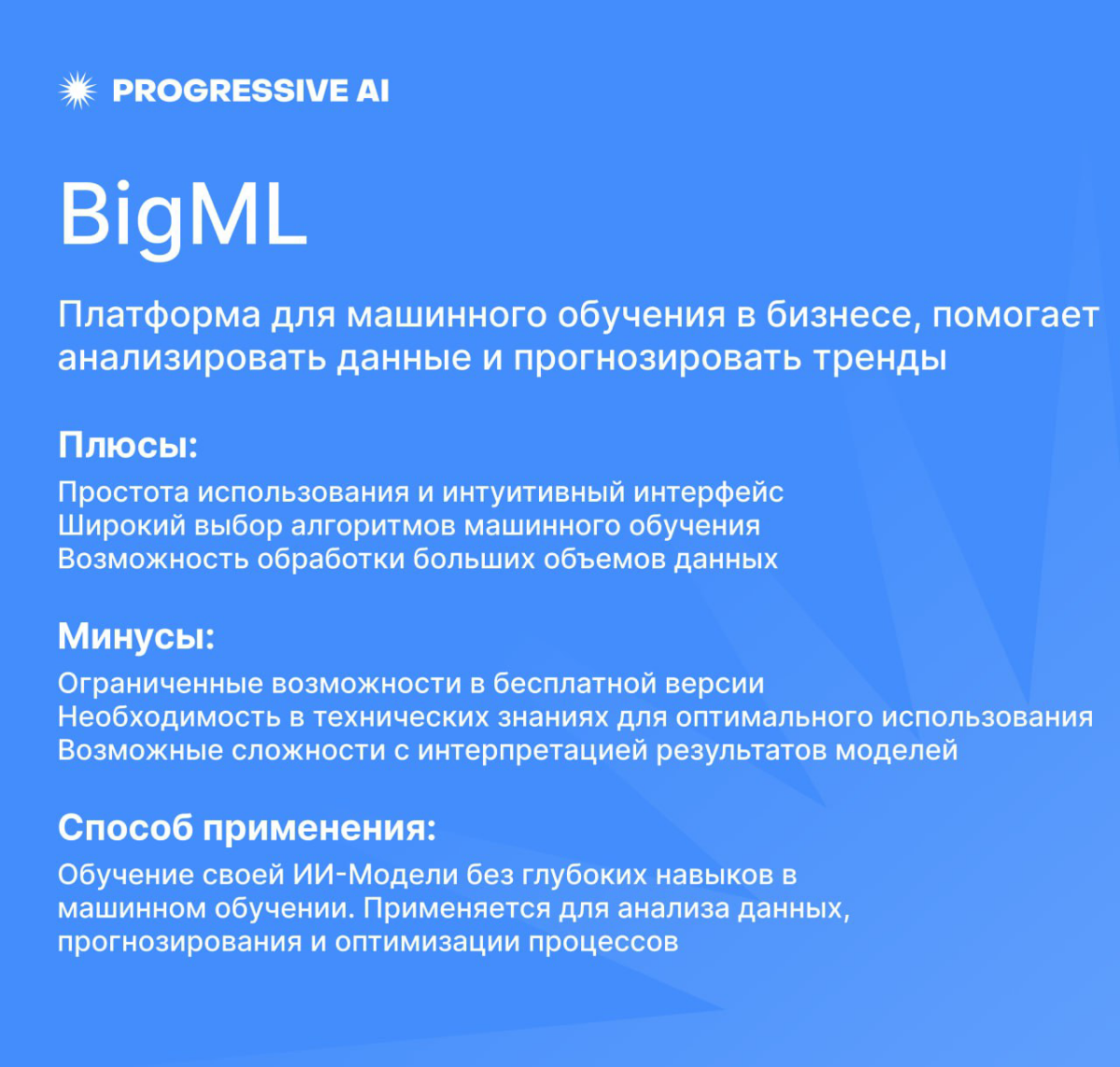 PROGRESSIVE AI

BigML

Платформа для машинного обучения в бизнесе, помогает анализировать данные и прогнозировать тренды

Плюсы:

Простота использования и интуитивный интерфейс
Широкий выбор алгоритмов машинного обучения
Возможность обработки больших объемов данных

Минусы:

Ограниченные возможности в бесплатной версии
Необходимость в технических знаниях для оптимального использования
Возможные сложности с интерпретацией результатов моделей

Способ применения:

Обучение своей ИИ-Модели без глубоких навыков в машинном обучении. Применяется для анализа данных, прогнозирования и оптимизации процессов